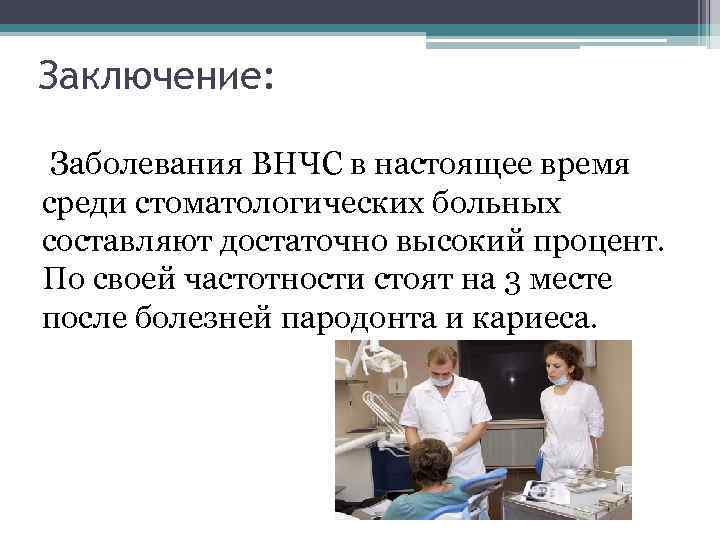 Заключение:

Заболевания ВНЧС в настоящее время среди стоматологических больных составляют достаточно высокий процент. По своей частотности стоят на 3 месте после болезней пародонта и кариеса.